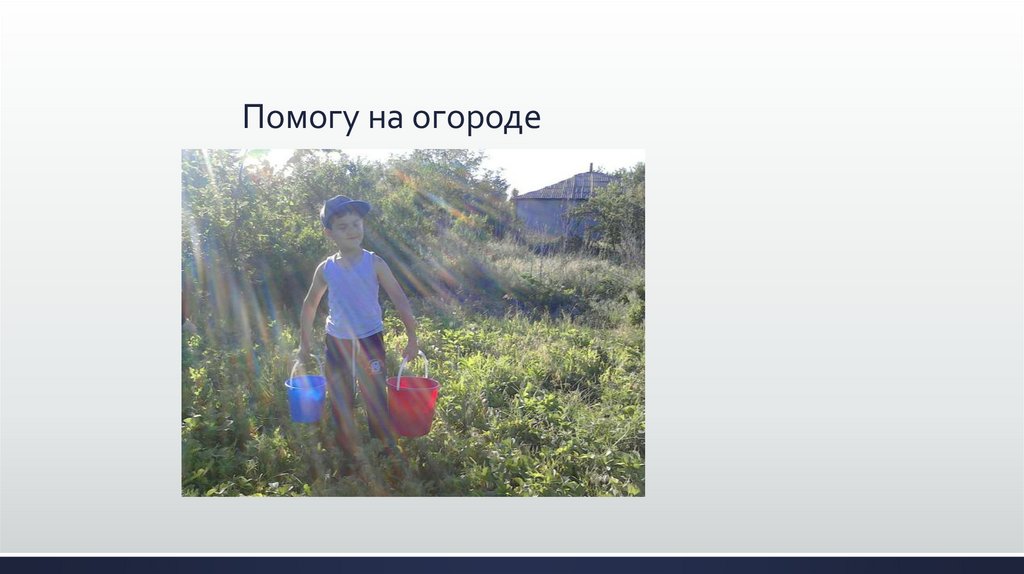 Помогу на огороде